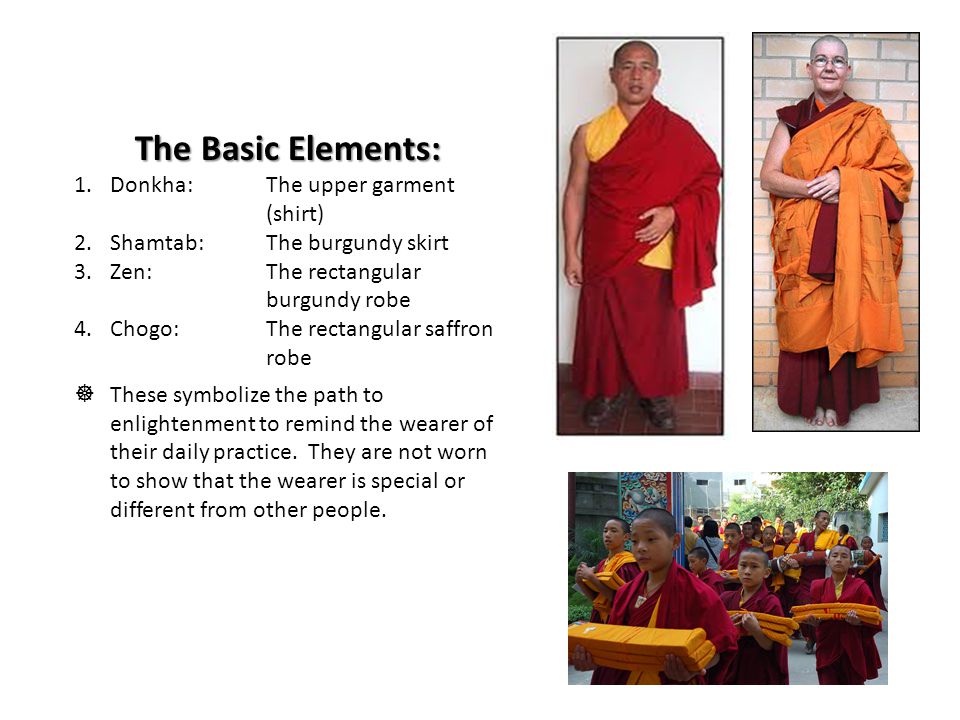 The Basic Elements:

1. Donkha: The upper garment (shirt)
2. Shamtab: The burgundy skirt
3. Zen: The rectangular burgundy robe
4. Chogo: The rectangular saffron robe

☸ These symbolize the path to enlightenment to remind the wearer of their daily practice. They are not worn to show that the wearer is special or different from other people.